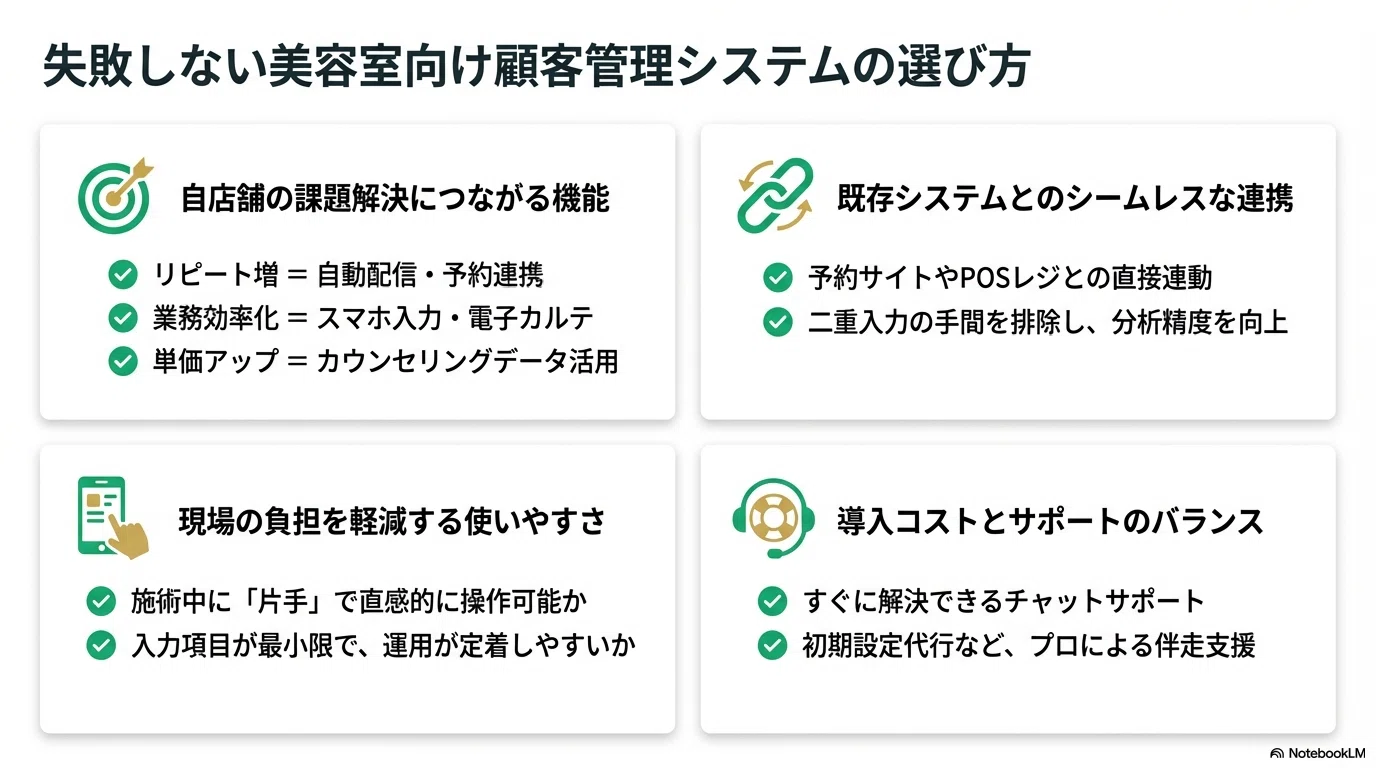 失敗しない美容室向け顧客管理システムの選び方

自店舗の課題解決につながる機能

リピート増 = 自動配信・予約連携
業務効率化 = スマホ入力・電子カルテ
単価アップ = カウンセリングデータ活用

既存システムとのシームレスな連携

予約サイトやPOSレジとの直接連動
二重入力の手間を排除し、分析精度を向上

現場の負担を軽減する使いやすさ

施術中に「片手」で直感的に操作可能か
入力項目が最小限で、運用が定着しやすいか

導入コストとサポートのバランス

すぐに解決できるチャットサポート
初期設定代行など、プロによる伴走支援

NotebookLM